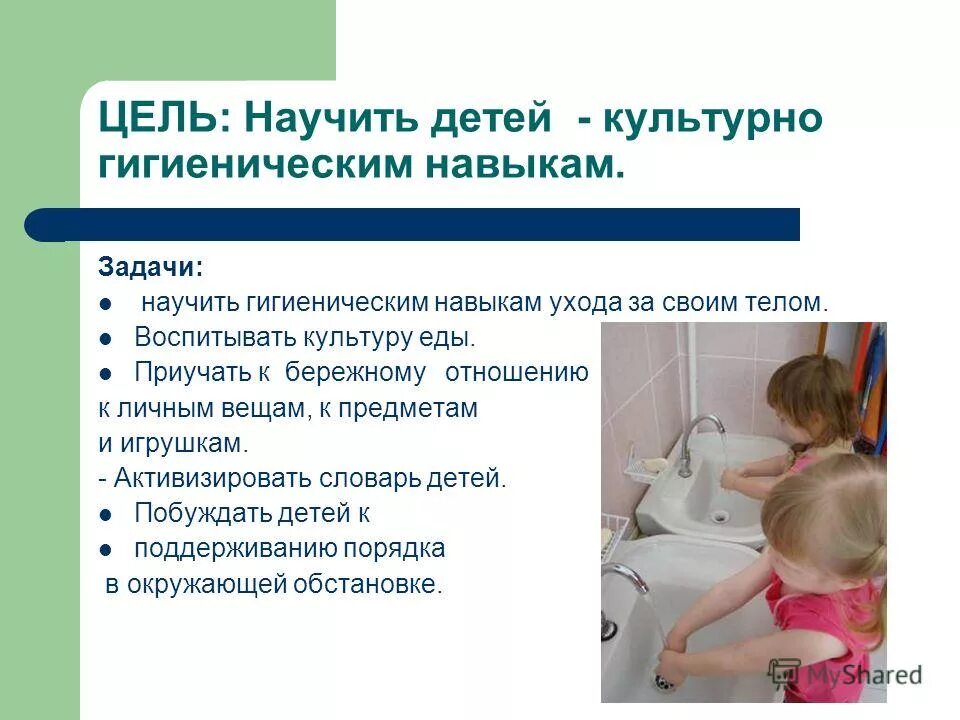 ЦЕЛЬ: Научить детей - культурно гигиеническим навыкам.

Задачи:
● научить гигиеническим навыкам ухода за своим телом.
● Воспитывать культуру еды.
● Приучать к бережному отношению к личным вещам, к предметам и игрушкам.
- Активизировать словарь детей.
● Побуждать детей к
● поддерживанию порядка в окружающей обстановке.

MyShared